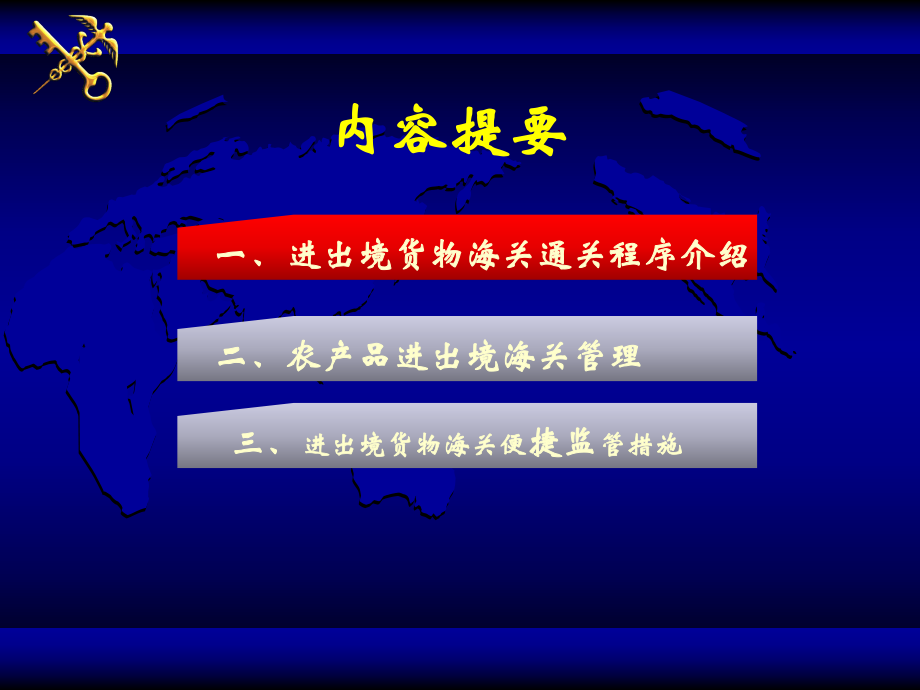 内容提要

一、进出境货物海关通关程序介绍

二、农产品进出境海关管理

三、进出境货物海关便捷监管措施